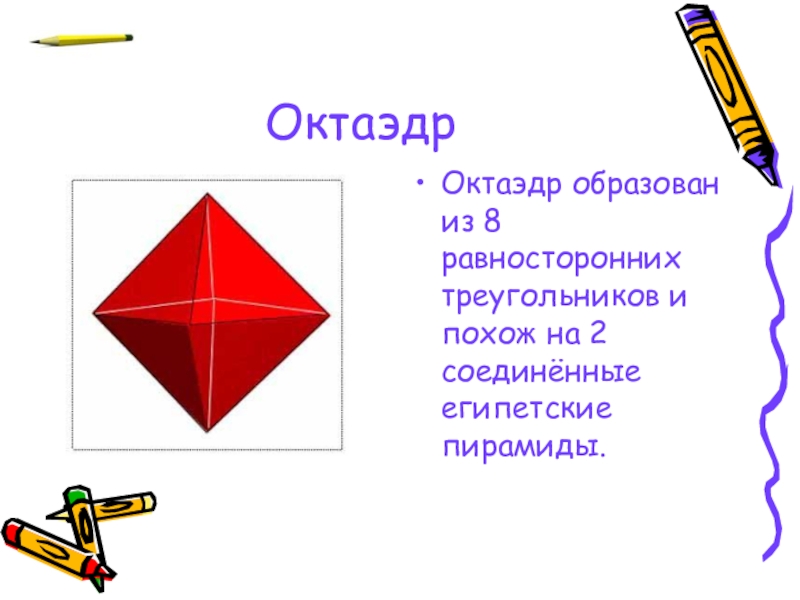 Октаэдр

• Октаэдр образован из 8 равносторонних треугольников и похож на 2 соединённые египетские пирамиды.